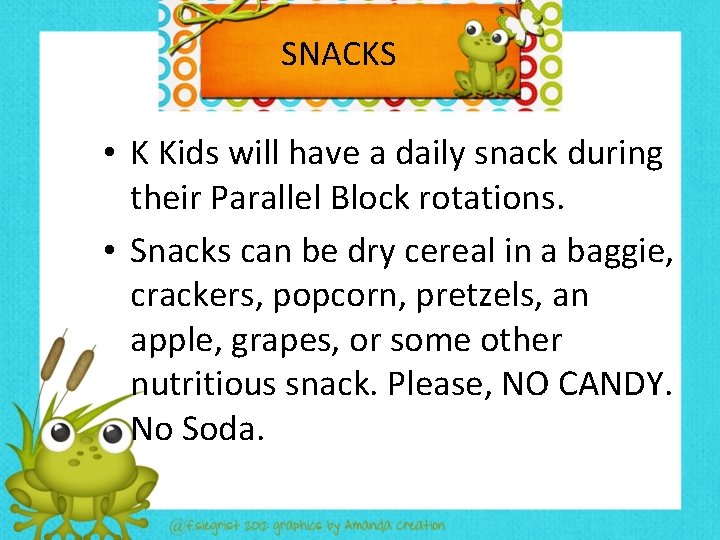 SNACKS

• K Kids will have a daily snack during their Parallel Block rotations.

• Snacks can be dry cereal in a baggie, crackers, popcorn, pretzels, an apple, grapes, or some other nutritious snack. Please, NO CANDY. No Soda.

@fsiegrist 2012 graphics by Amanda creation